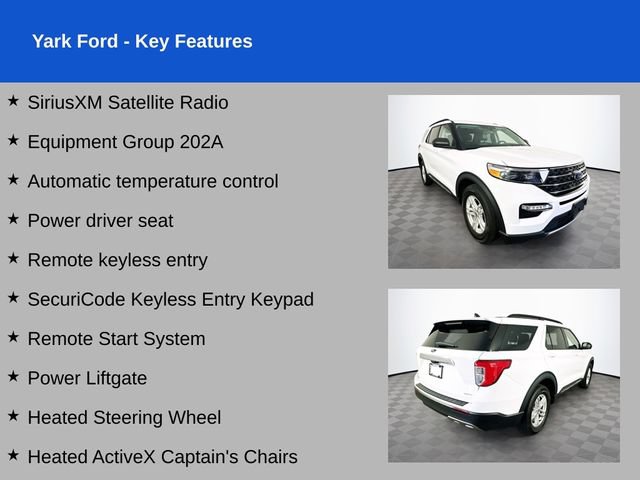 Yark Ford - Key Features

★ SiriusXM Satellite Radio

★ Equipment Group 202A

★ Automatic temperature control

★ Power driver seat

★ Remote keyless entry

★ SecuriCode Keyless Entry Keypad

★ Remote Start System

★ Power Liftgate

★ Heated Steering Wheel

★ Heated ActiveX Captain's Chairs